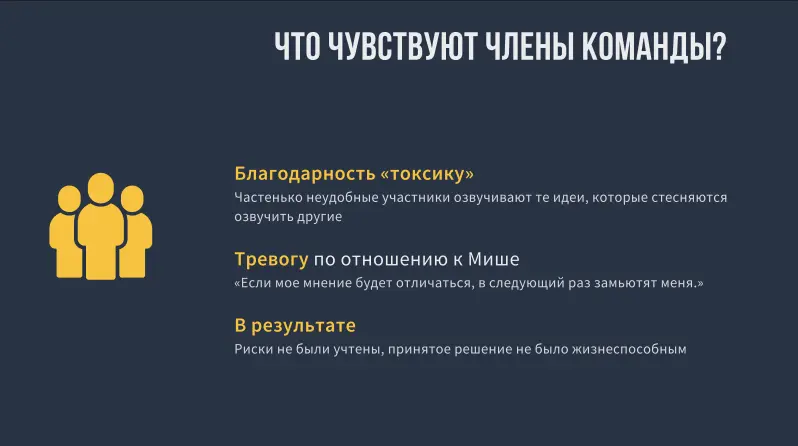 ЧТО ЧУВСТВУЮТ ЧЛЕНЫ КОМАНДЫ?

Благодарность «токсику»
Частенько неудобные участники озвучивают те идеи, которые стесняются озвучить другие

Тревогу по отношению к Мише
«Если мое мнение будет отличаться, в следующий раз замьютят меня.»

В результате
Риски не были учтены, принятое решение не было жизнеспособным